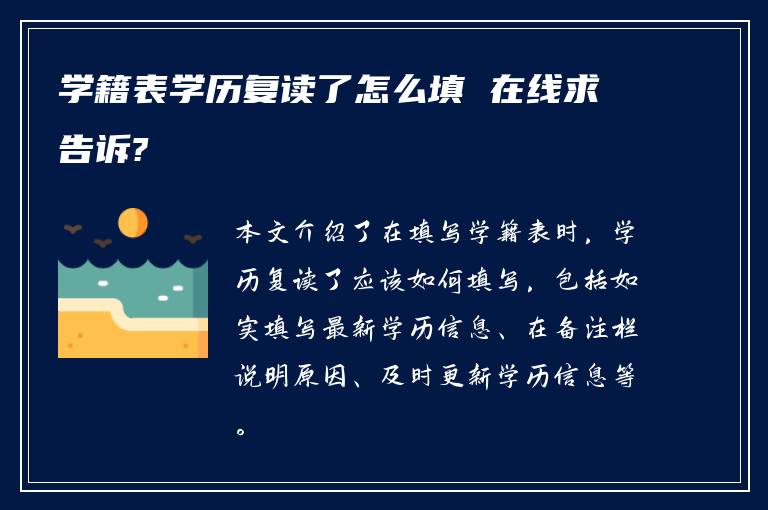 学籍表学历复读了怎么填 在线求告诉?

本文介绍了在填写学籍表时，学历复读了应该如何填写，包括如实填写最新学历信息、在备注栏说明原因、及时更新学历信息等。